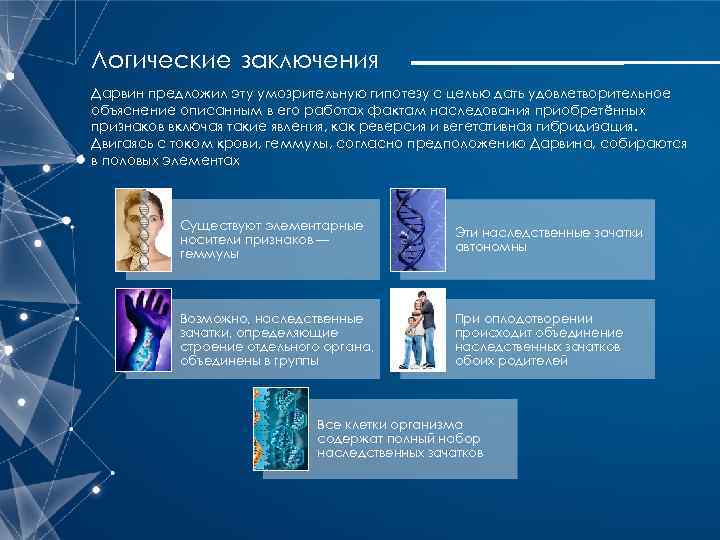 Логические заключения

Дарвин предложил эту умозрительную гипотезу с целью дать удовлетворительное объяснение описанным в его работах фактам наследования приобретённых признаков включая такие явления, как реверсия и вегетативная гибридизация. Двигаясь с током крови, геммулы, согласно предположению Дарвина, собираются в половых элементах

Существуют элементарные носители признаков — геммулы

Эти наследственные зачатки автономны

Возможно, наследственные зачатки, определяющие строение отдельного органа, объединены в группы

При оплодотворении происходит объединение наследственных зачатков обоих родителей

Все клетки организма содержат полный набор наследственных зачатков